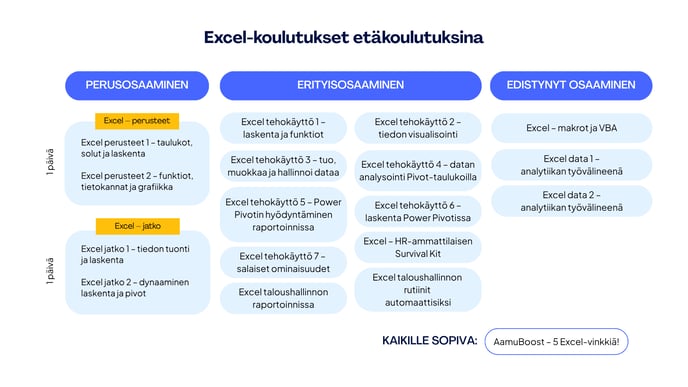 Excel-koulutukset etäkoulutuksina

PERUSOSAAMINEN

1 päivä

Excel – perusteet

Excel perusteet 1 – taulukot, solut ja laskenta

Excel perusteet 2 – funktiot, tietokannat ja grafiikka

1 päivä

Excel – jatko

Excel jatko 1 – tiedon tuonti ja laskenta

Excel jatko 2 – dynaaminen laskenta ja pivot

ERITYISOSAAMINEN

Excel tehokäyttö 1 – laskenta ja funktiot

Excel tehokäyttö 3 – tuo, muokkaa ja hallinnoi dataa

Excel tehokäyttö 5 – Power Pivotin hyödyntäminen raportoinnissa

Excel tehokäyttö 7 – salaiset ominaisuudet

Excel taloushallinnon raportoinnissa

Excel tehokäyttö 2 – tiedon visualisointi

Excel tehokäyttö 4 – datan analysointi Pivot-taulukoilla

Excel tehokäyttö 6 – laskenta Power Pivotissa

Excel – HR-ammattilaisen Survival Kit

Excel taloushallinnon rutiinit automaattisiksi

EDISTYNYT OSAAMINEN

Excel – makrot ja VBA

Excel data 1 – analytiikan työvälineenä

Excel data 2 – analytiikan työvälineenä

KAIKILLE SOPIVA:

AamuBoost – 5 Excel-vinkkiä!